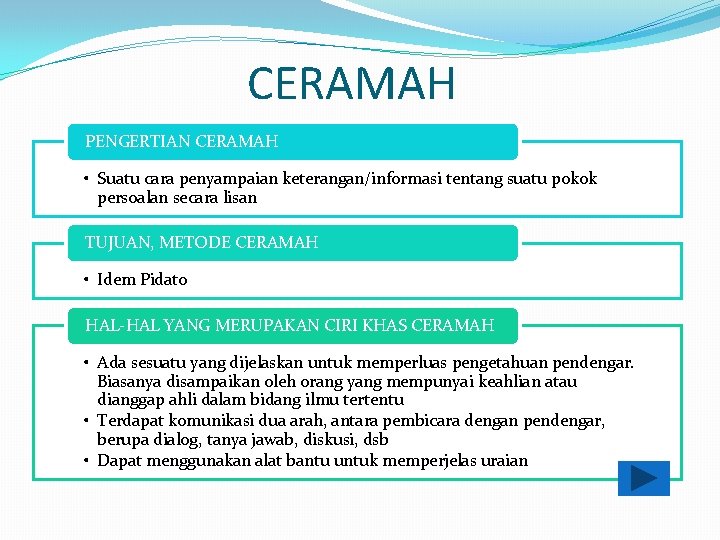 CERAMAH

PENGERTIAN CERAMAH

• Suatu cara penyampaian keterangan/informasi tentang suatu pokok persoalan secara lisan

TUJUAN, METODE CERAMAH

• Idem Pidato

HAL-HAL YANG MERUPAKAN CIRI KHAS CERAMAH

• Ada sesuatu yang dijelaskan untuk memperluas pengetahuan pendengar. Biasanya disampaikan oleh orang yang mempunyai keahlian atau dianggap ahli dalam bidang ilmu tertentu
• Terdapat komunikasi dua arah, antara pembicara dengan pendengar, berupa dialog, tanya jawab, diskusi, dsb
• Dapat menggunakan alat bantu untuk memperjelas uraian